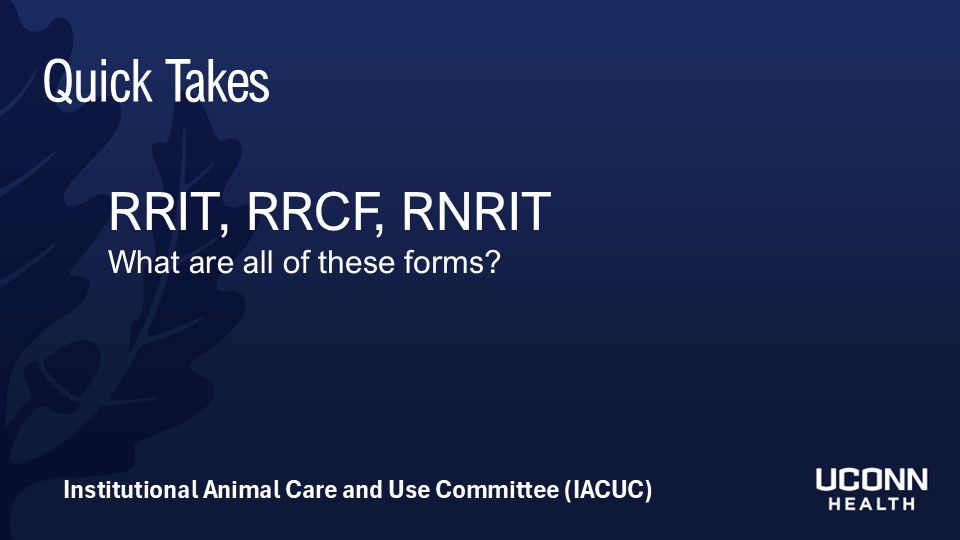 Quick Takes

RRIT, RRCF, RNRIT
What are all of these forms?

Institutional Animal Care and Use Committee (IACUC)

UCONN
HEALTH